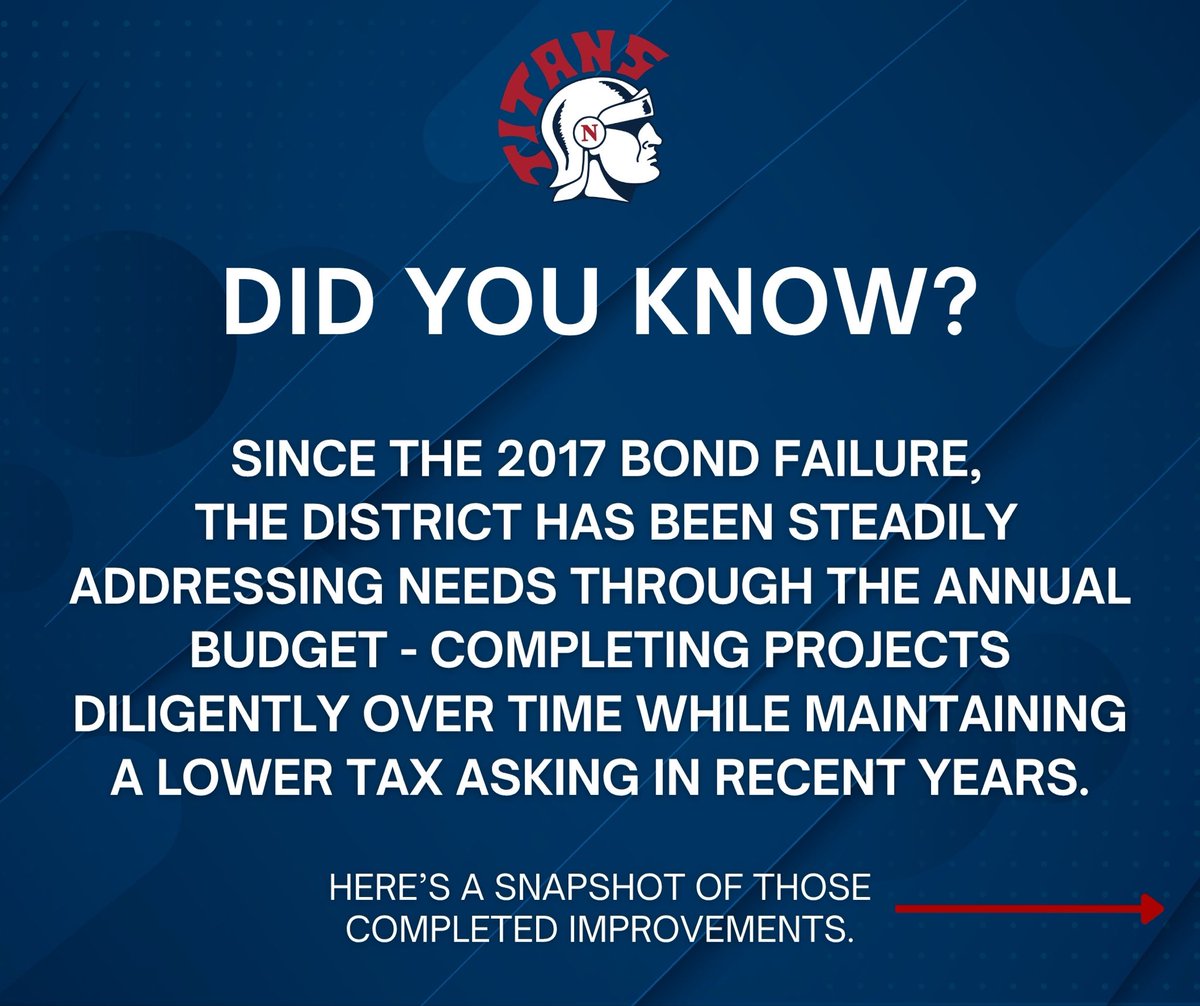 TITANS

N

DID YOU KNOW?

SINCE THE 2017 BOND FAILURE, THE DISTRICT HAS BEEN STEADILY ADDRESSING NEEDS THROUGH THE ANNUAL BUDGET - COMPLETING PROJECTS DILIGENTLY OVER TIME WHILE MAINTAINING A LOWER TAX ASKING IN RECENT YEARS.

HERE'S A SNAPSHOT OF THOSE COMPLETED IMPROVEMENTS.